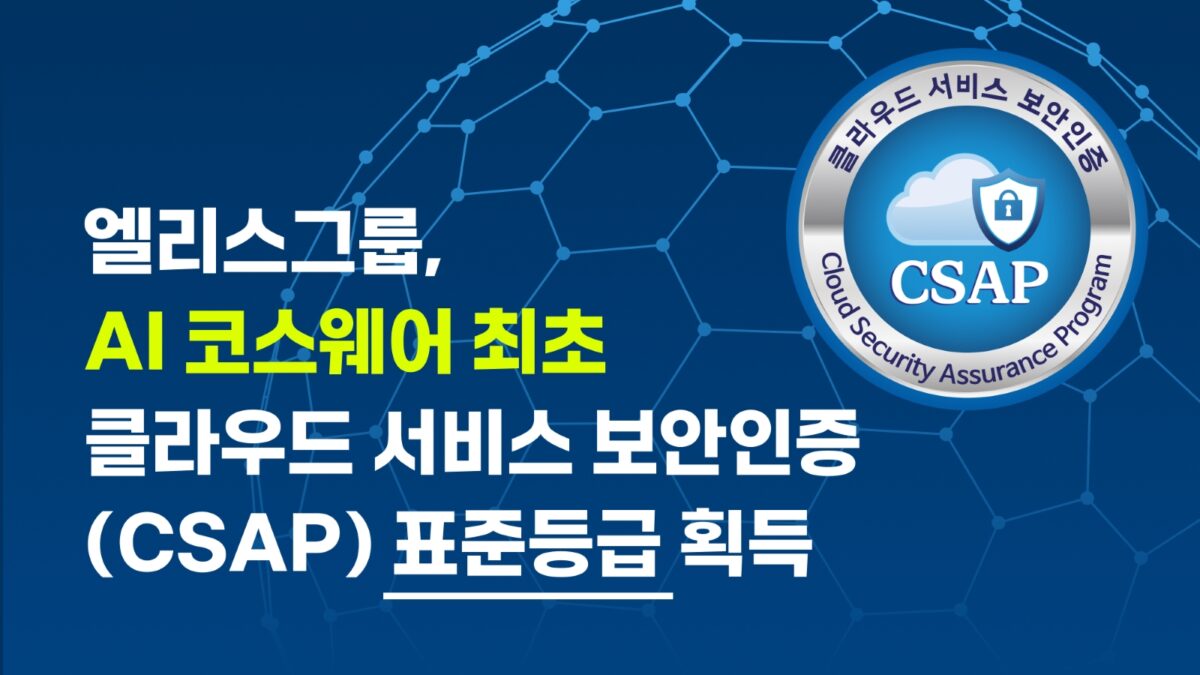 엘리스그룹,
AI 코스웨어 최초
클라우드 서비스 보안인증
(CSAP) 표준등급 획득

클라우드 서비스 보안인증
CSAP
Cloud Security Assurance Program